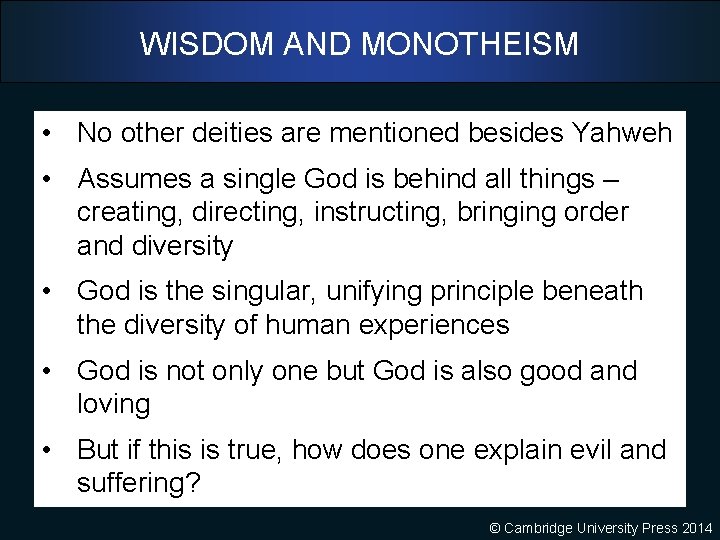 WISDOM AND MONOTHEISM

• No other deities are mentioned besides Yahweh
• Assumes a single God is behind all things – creating, directing, instructing, bringing order and diversity
• God is the singular, unifying principle beneath the diversity of human experiences
• God is not only one but God is also good and loving
• But if this is true, how does one explain evil and suffering?

© Cambridge University Press 2014